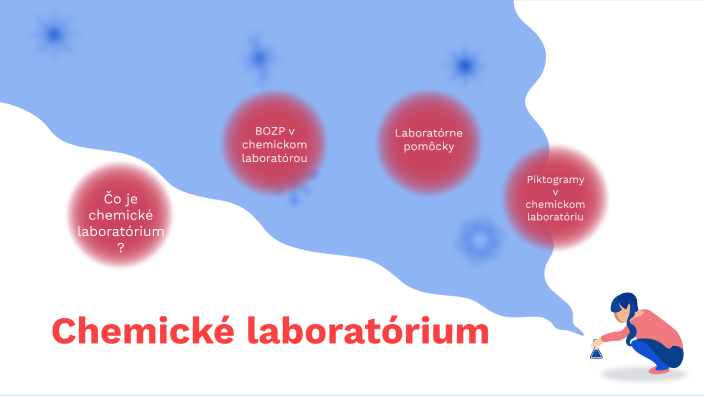 Čo je chemické laboratórium ?

BOZP v chemickom laboratórou

Laboratórne pomôcky

Piktogramy v chemickom laboratóriu

Chemické laboratórium